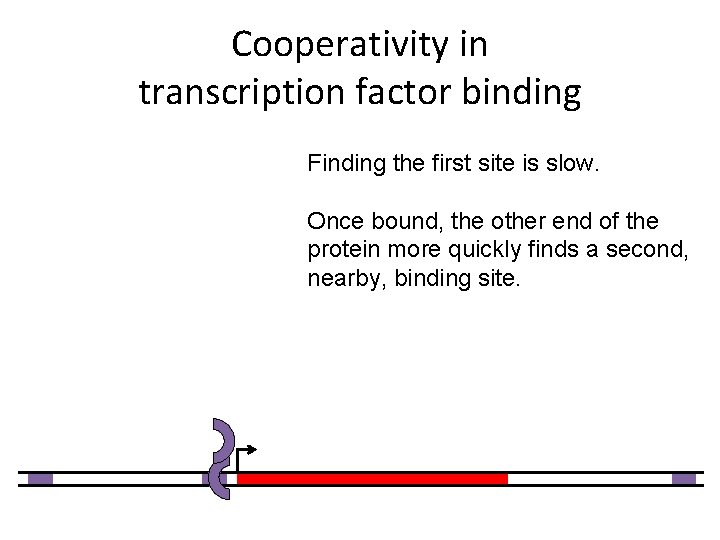 Cooperativity in transcription factor binding

Finding the first site is slow.

Once bound, the other end of the protein more quickly finds a second, nearby, binding site.